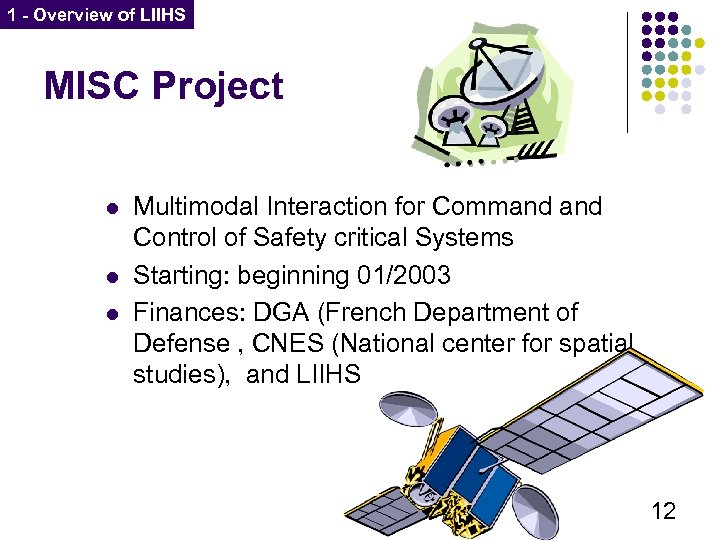 1 - Overview of LIIHS

MISC Project

- Multimodal Interaction for Command and Control of Safety critical Systems
- Starting: beginning 01/2003
- Finances: DGA (French Department of Defense , CNES (National center for spatial studies), and LIIHS

12